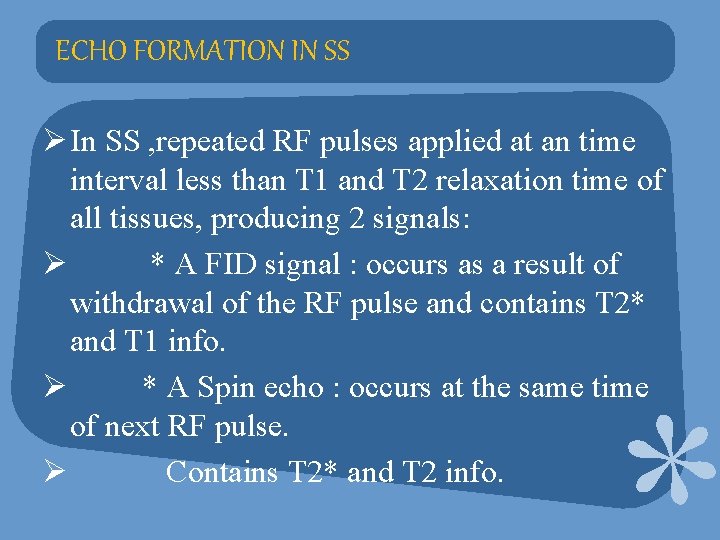 ECHO FORMATION IN SS

➢ In SS ,repeated RF pulses applied at an time interval less than T1 and T2 relaxation time of all tissues, producing 2 signals:

➢ * A FID signal : occurs as a result of withdrawal of the RF pulse and contains T2* and T1 info.

➢ * A Spin echo : occurs at the same time of next RF pulse.

➢ Contains T2* and T2 info.